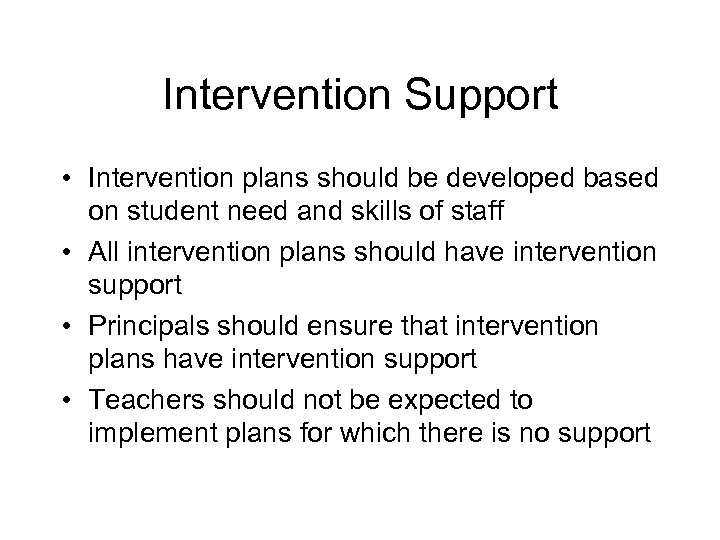 Intervention Support

• Intervention plans should be developed based on student need and skills of staff
• All intervention plans should have intervention support
• Principals should ensure that intervention plans have intervention support
• Teachers should not be expected to implement plans for which there is no support